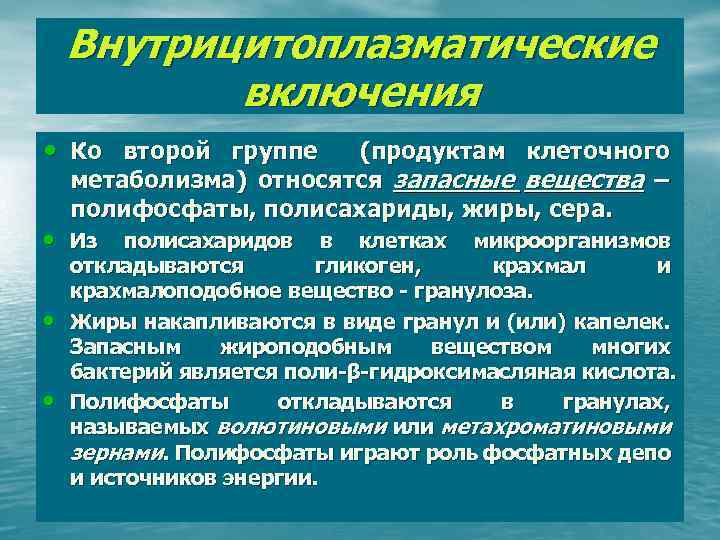 Внутрицитоплазматические включения

• Ко второй группе (продуктам клеточного метаболизма) относятся запасные вещества – полифосфаты, полисахариды, жиры, сера.

• Из полисахаридов в клетках микроорганизмов откладываются гликоген, крахмал и крахмалоподобное вещество - гранулоза.

• Жиры накапливаются в виде гранул и (или) капелек. Запасным жироподобным веществом многих бактерий является поли-β-гидроксимасляная кислота.

• Полифосфаты откладываются в гранулах, называемых волютиновыми или метахроматиновыми зернами. Полифосфаты играют роль фосфатных депо и источников энергии.